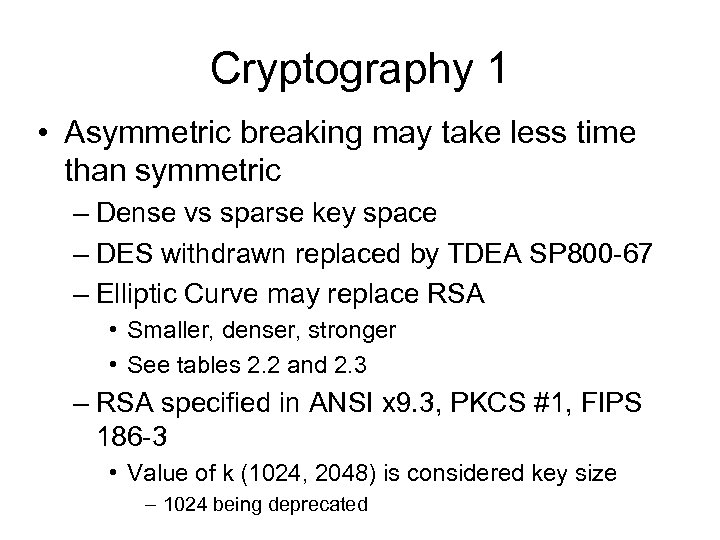 Cryptography 1

• Asymmetric breaking may take less time than symmetric
– Dense vs sparse key space
– DES withdrawn replaced by TDEA SP800-67
– Elliptic Curve may replace RSA
• Smaller, denser, stronger
• See tables 2.2 and 2.3
– RSA specified in ANSI x9.3, PKCS #1, FIPS 186-3
• Value of k (1024, 2048) is considered key size
– 1024 being deprecated